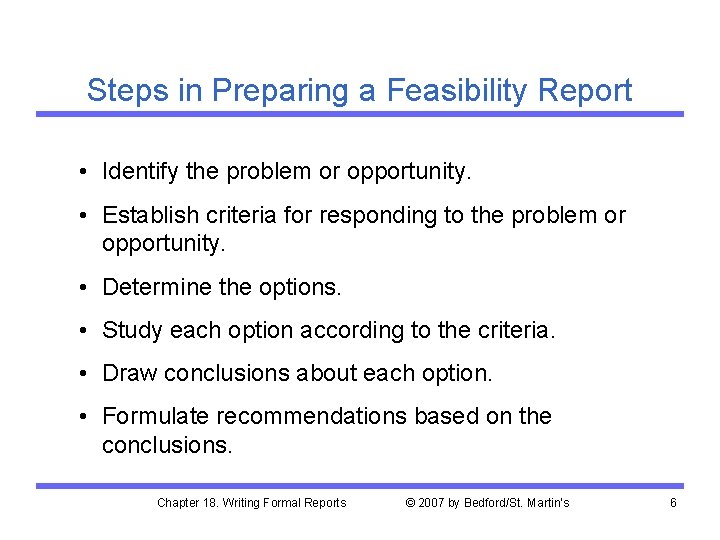 Steps in Preparing a Feasibility Report

• Identify the problem or opportunity.

• Establish criteria for responding to the problem or opportunity.

• Determine the options.

• Study each option according to the criteria.

• Draw conclusions about each option.

• Formulate recommendations based on the conclusions.

Chapter 18. Writing Formal Reports © 2007 by Bedford/St. Martin's 6